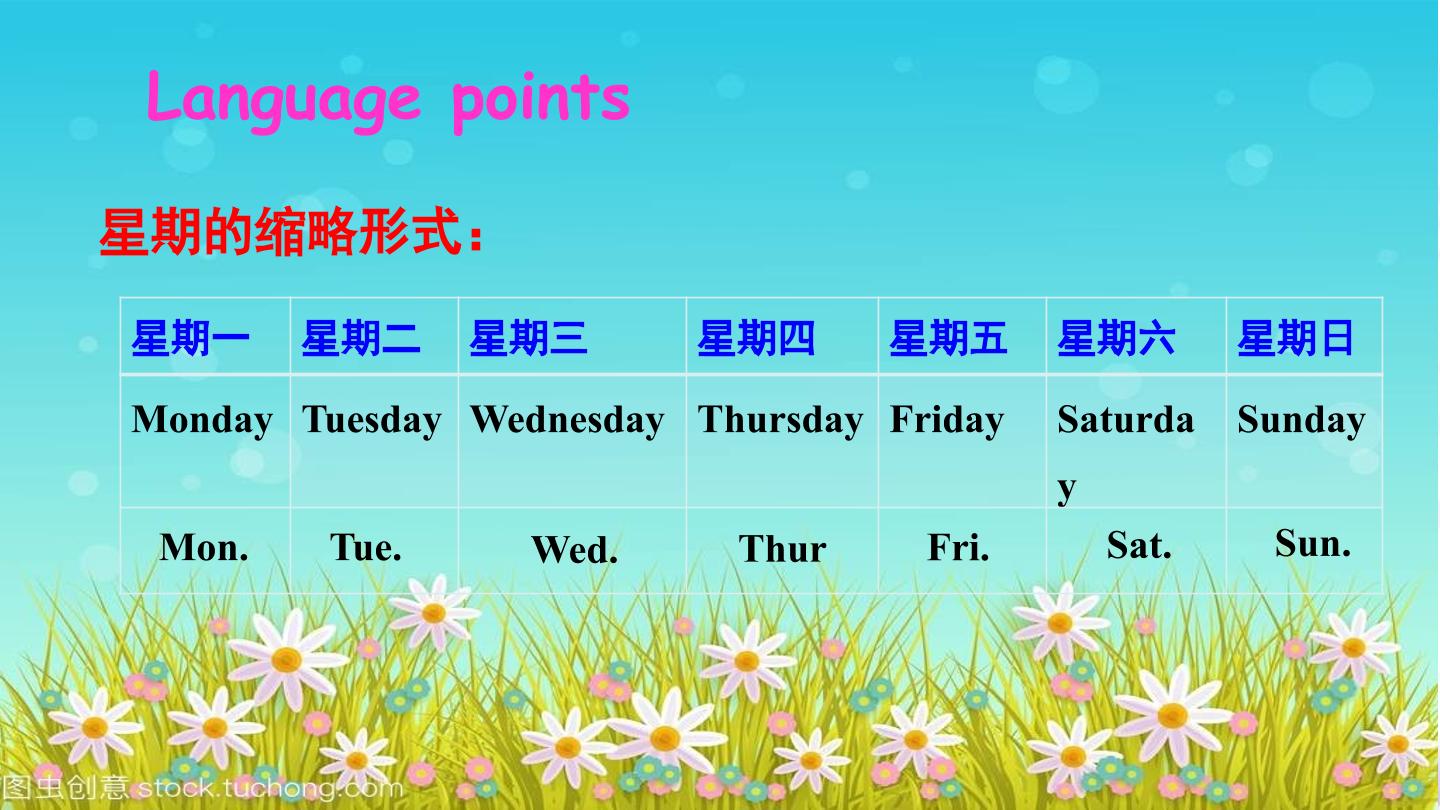 Language points

星期的缩略形式：

| 星期一 | 星期二 | 星期三 | 星期四 | 星期五 | 星期六 | 星期日 |
|---|---|---|---|---|---|---|
| Monday | Tuesday | Wednesday | Thursday | Friday | Saturday | Sunday |
| Mon. | Tue. | Wed. | Thur | Fri. | Sat. | Sun. |

图虫创意 stock.tuchong.com